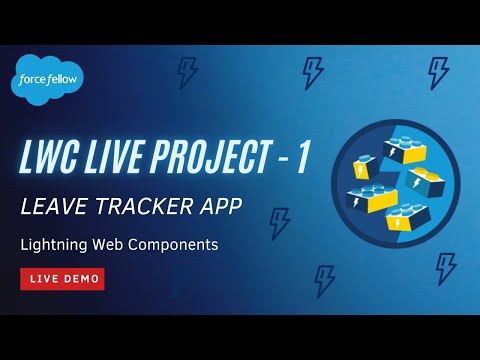 force fellow

LWC LIVE PROJECT - 1

LEAVE TRACKER APP

Lightning Web Components

LIVE DEMO